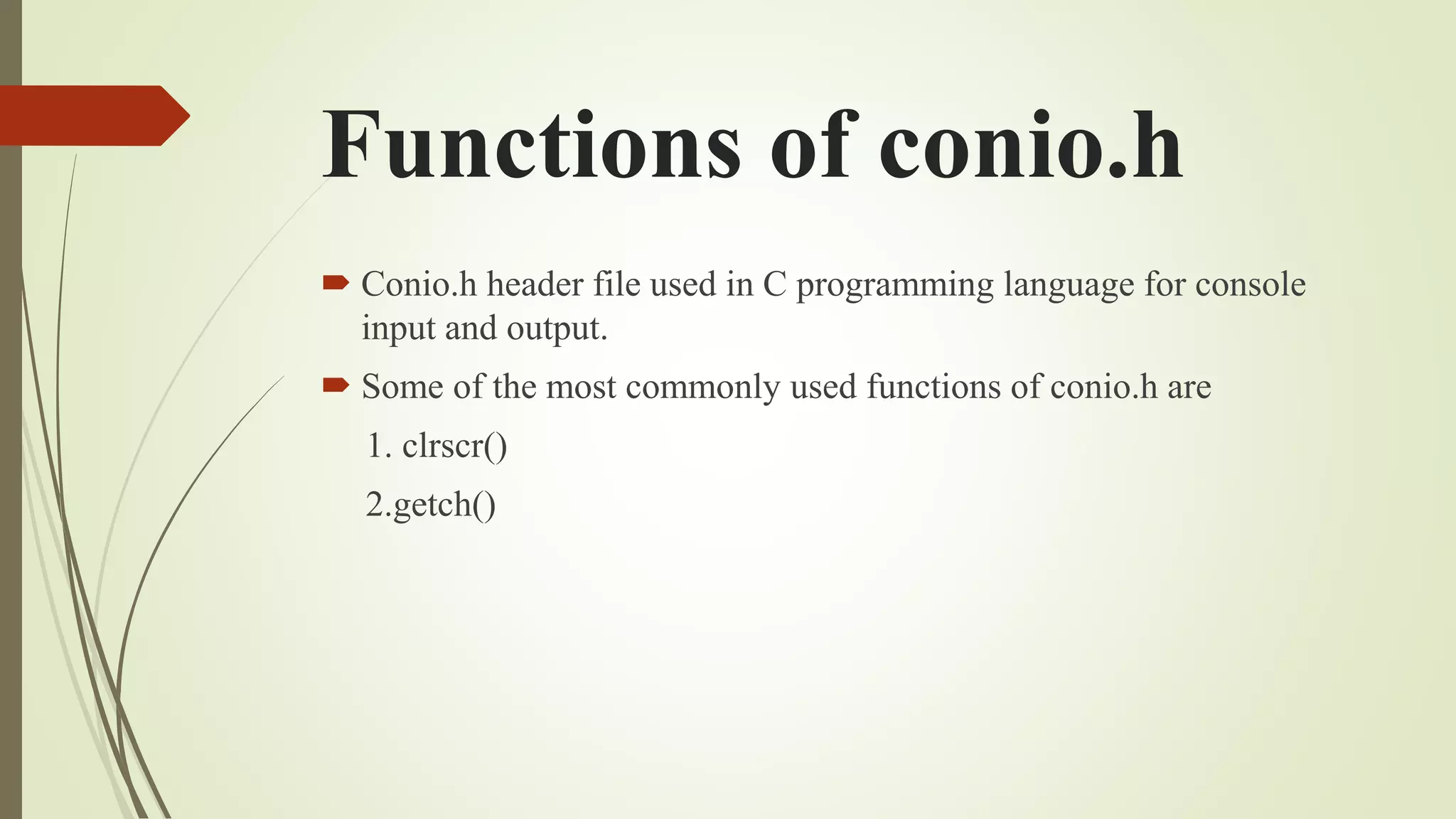 Functions of conio.h

Conio.h header file used in C programming language for console input and output.

Some of the most commonly used functions of conio.h are

1. clrscr()

2.getch()